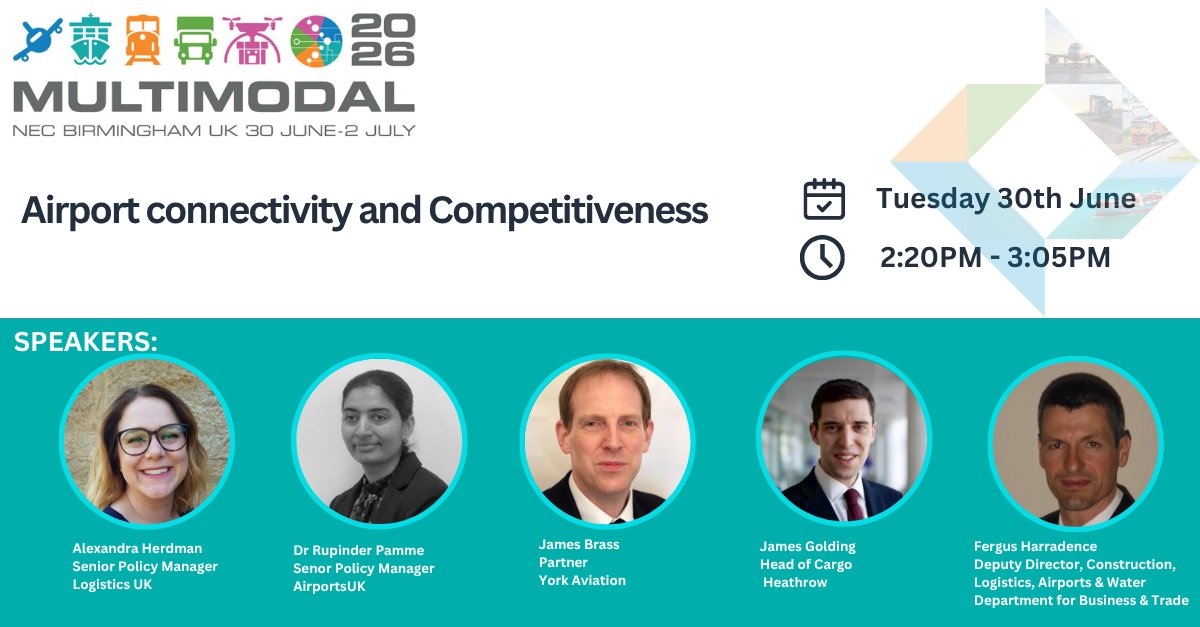 2026
MULTIMODAL
NEC BIRMINGHAM UK 30 JUNE-2 JULY

Airport connectivity and Competitiveness

Tuesday 30th June

2:20PM - 3:05PM

SPEAKERS:

Alexandra Herdman
Senior Policy Manager
Logistics UK

Dr Rupinder Pamme
Senor Policy Manager
AirportsUK

James Brass
Partner
York Aviation

James Golding
Head of Cargo
Heathrow

Fergus Harradence
Deputy Director, Construction, Logistics, Airports & Water
Department for Business & Trade